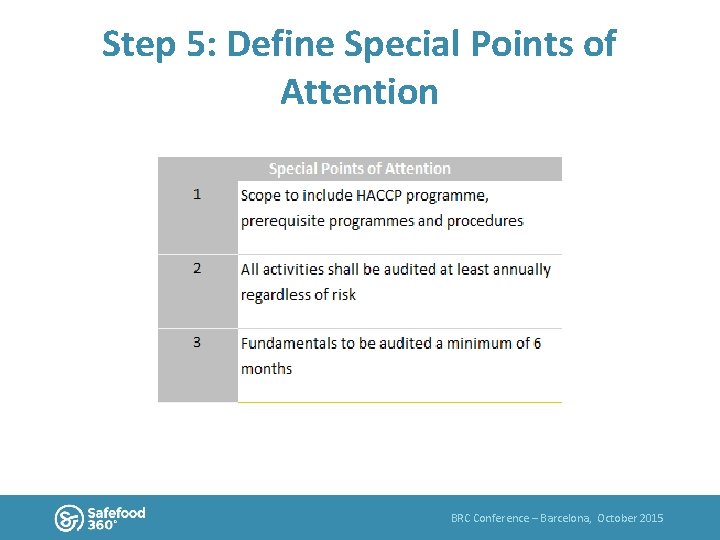 Step 5: Define Special Points of Attention

| Special Points of Attention | |
|---|---|
| 1 | Scope to include HACCP programme, prerequisite programmes and procedures |
| 2 | All activities shall be audited at least annually regardless of risk |
| 3 | Fundamentals to be audited a minimum of 6 months |

Safefood 360°

BRC Conference – Barcelona, October 2015